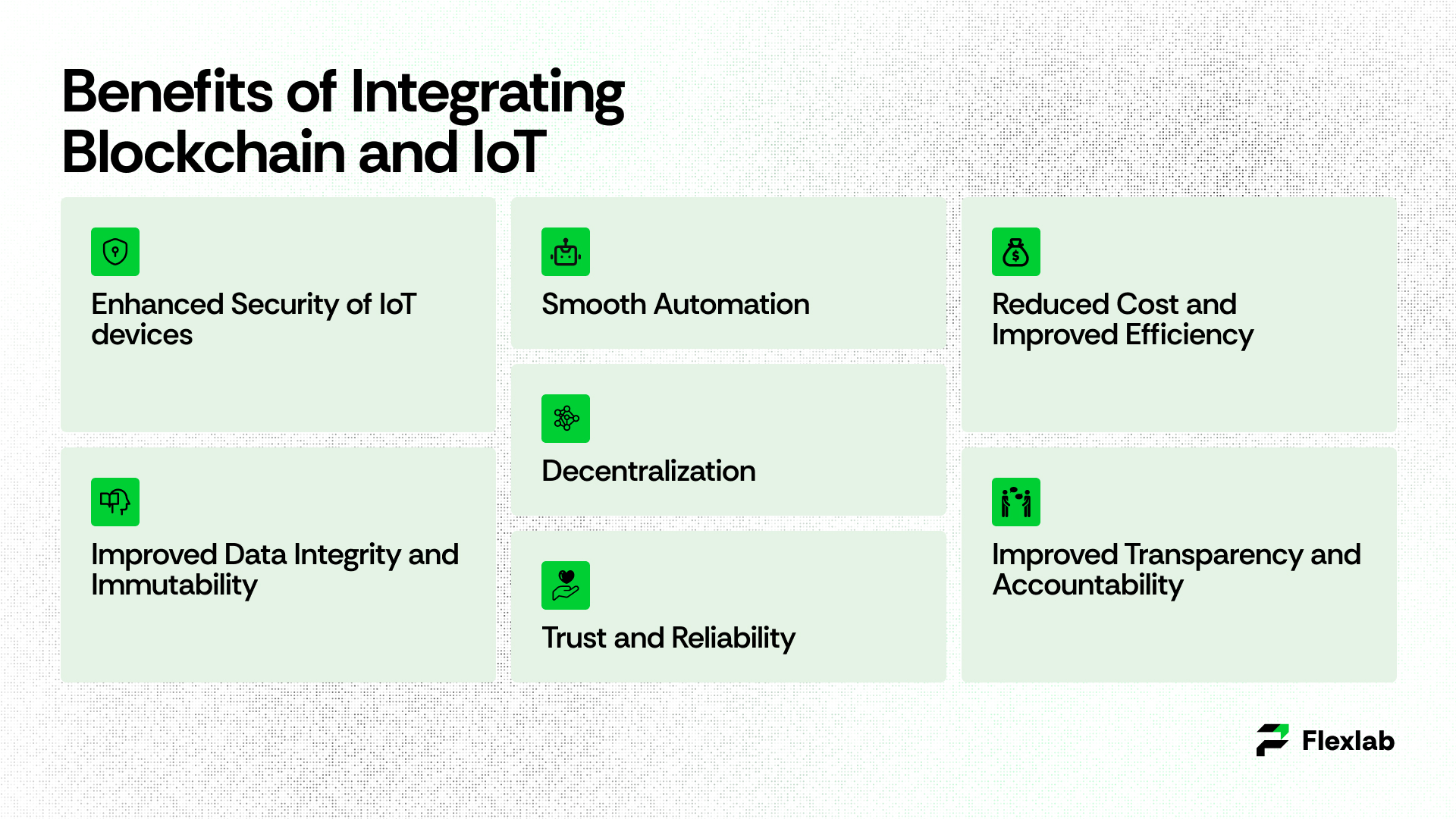 Benefits of Integrating Blockchain and IoT

Enhanced Security of IoT devices

Improved Data Integrity and Immutability

Smooth Automation

Decentralization

Trust and Reliability

Reduced Cost and Improved Efficiency

Improved Transparency and Accountability

Flexlab